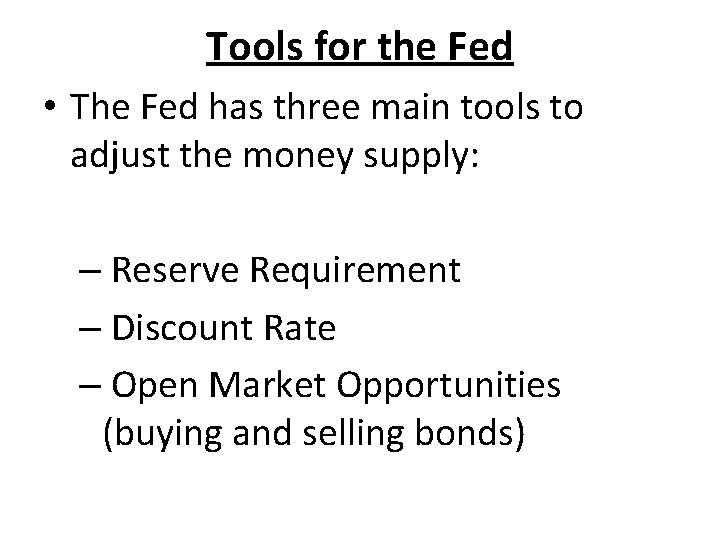 Tools for the Fed

• The Fed has three main tools to adjust the money supply:

– Reserve Requirement
– Discount Rate
– Open Market Opportunities (buying and selling bonds)